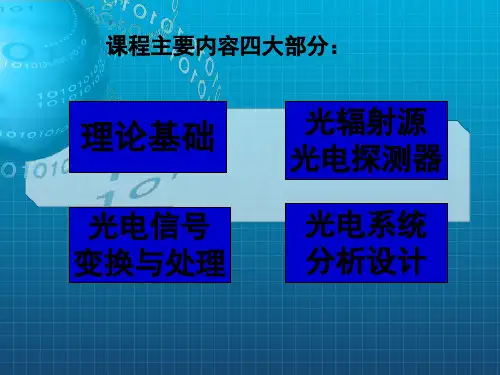 课程主要内容四大部分：

理论基础

光辐射源
光电探测器

光电信号
变换与处理

光电系统
分析设计